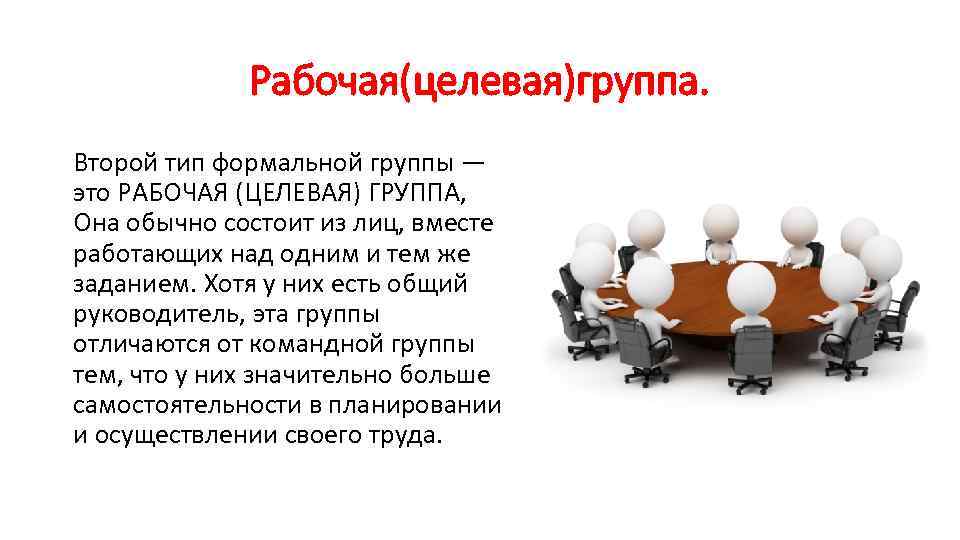 Рабочая(целевая)группа.

Второй тип формальной группы — это РАБОЧАЯ (ЦЕЛЕВАЯ) ГРУППА, Она обычно состоит из лиц, вместе работающих над одним и тем же заданием. Хотя у них есть общий руководитель, эта группы отличаются от командной группы тем, что у них значительно больше самостоятельности в планировании и осуществлении своего труда.